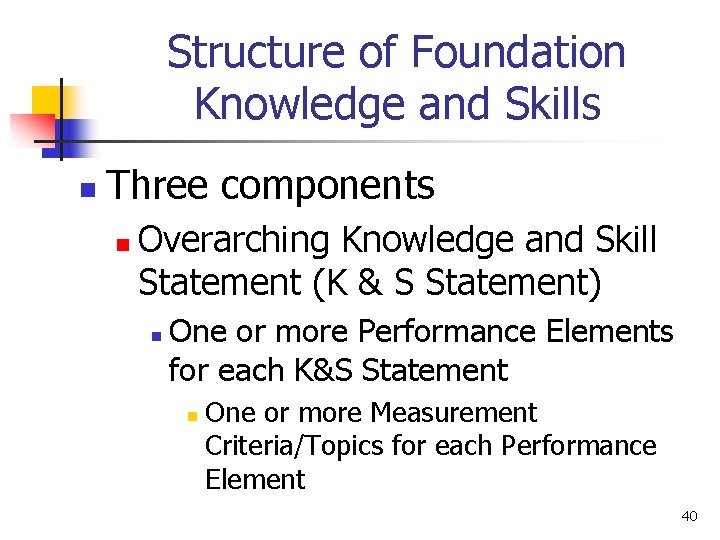 Structure of Foundation Knowledge and Skills

Three components

Overarching Knowledge and Skill Statement (K & S Statement)

One or more Performance Elements for each K&S Statement

One or more Measurement Criteria/Topics for each Performance Element

40